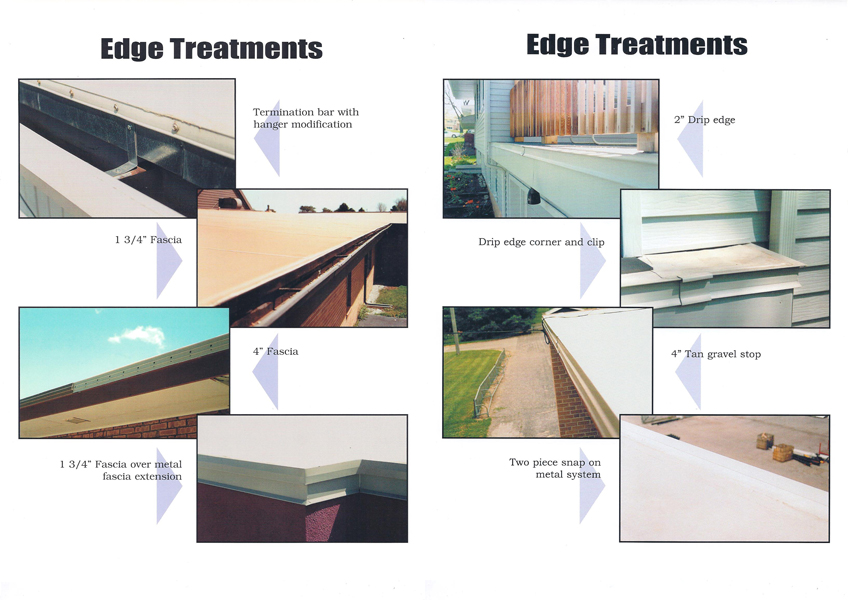 Edge Treatments

Termination bar with hanger modification

1 3/4" Fascia

4" Fascia

1 3/4" Fascia over metal fascia extension

Edge Treatments

2" Drip edge

Drip edge corner and clip

4" Tan gravel stop

Two piece snap on metal system